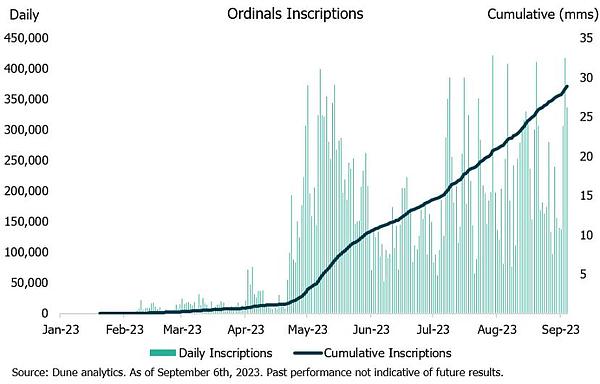 Daily

Ordinals Inscriptions

Cumulative (mms)

450,000
400,000
350,000
300,000
250,000
200,000
150,000
100,000
50,000
0

35
30
25
20
15
10
5

Jan-23 Feb-23 Mar-23 Apr-23 May-23 Jun-23 Jul-23 Aug-23 Sep-23

Daily Inscriptions
Cumulative Inscriptions

Source: Dune analytics. As of September 6th, 2023. Past performance not indicative of future results.